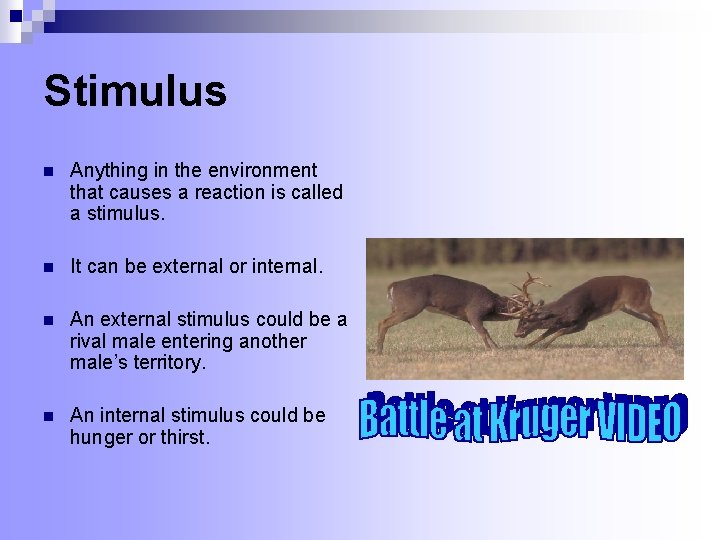 Stimulus

Anything in the environment that causes a reaction is called a stimulus.

It can be external or internal.

An external stimulus could be a rival male entering another male's territory.

An internal stimulus could be hunger or thirst.

Battle at Kruger VIDEO